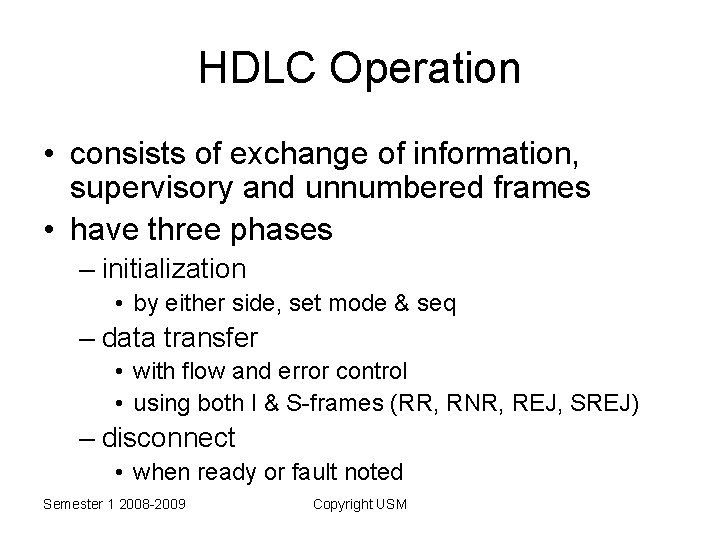 HDLC Operation

• consists of exchange of information, supervisory and unnumbered frames
• have three phases
– initialization
• by either side, set mode & seq
– data transfer
• with flow and error control
• using both I & S-frames (RR, RNR, REJ, SREJ)
– disconnect
• when ready or fault noted

Semester 1 2008-2009 Copyright USM